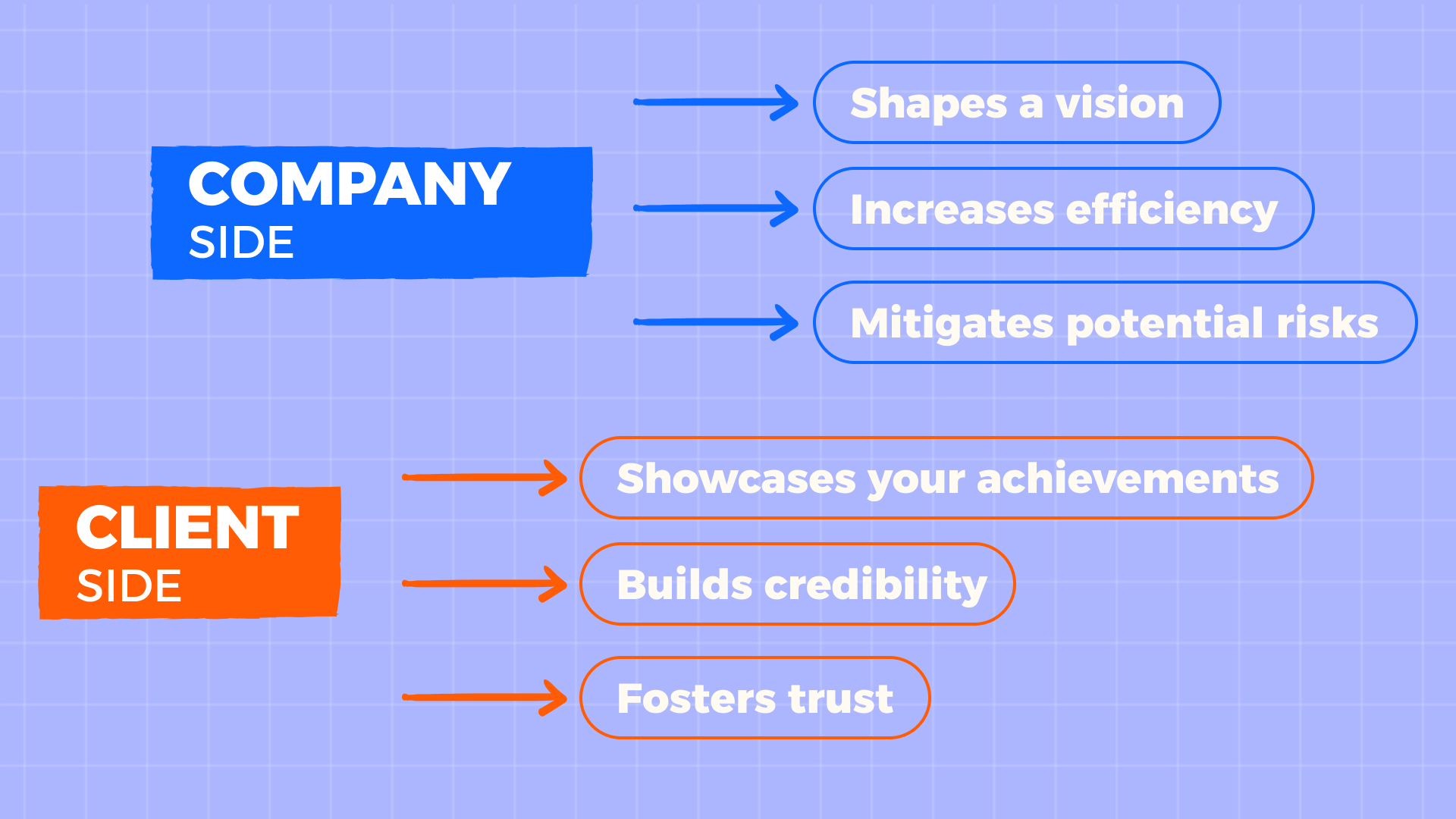 COMPANY
SIDE

Shapes a vision

Increases efficiency

Mitigates potential risks

CLIENT
SIDE

Showcases your achievements

Builds credibility

Fosters trust